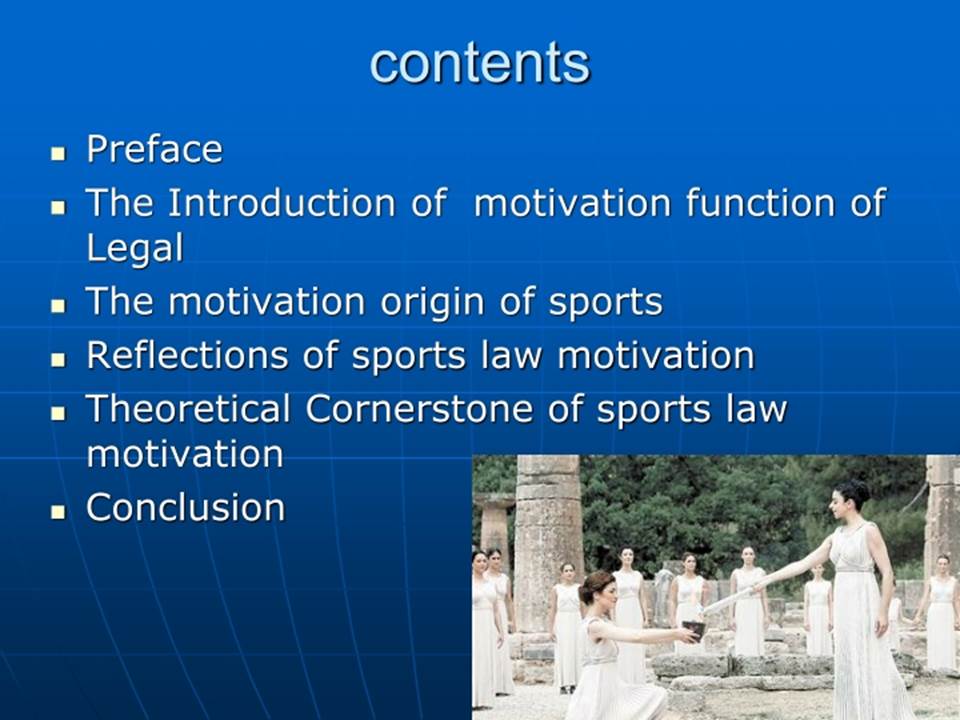 contents

- Preface
- The Introduction of motivation function of Legal
- The motivation origin of sports
- Reflections of sports law motivation
- Theoretical Cornerstone of sports law motivation
- Conclusion